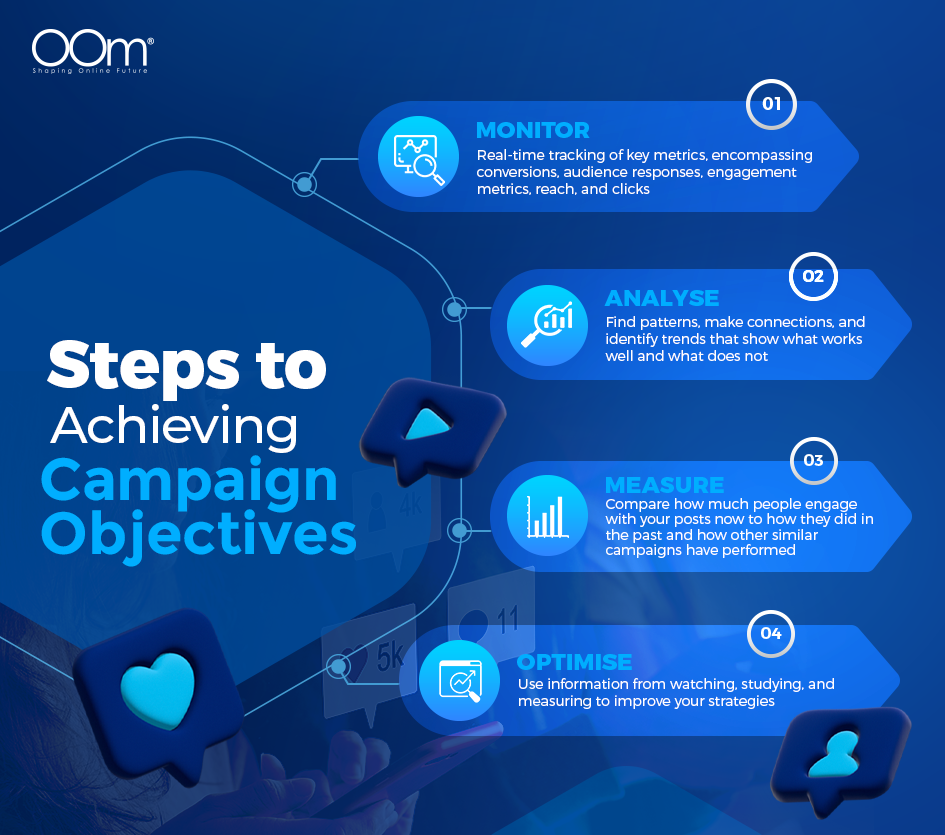 OOm®
Shaping Online Future

Steps to Achieving Campaign Objectives

01
MONITOR
Real-time tracking of key metrics, encompassing conversions, audience responses, engagement metrics, reach, and clicks

02
ANALYSE
Find patterns, make connections, and identify trends that show what works well and what does not

03
MEASURE
Compare how much people engage with your posts now to how they did in the past and how other similar campaigns have performed

04
OPTIMISE
Use information from watching, studying, and measuring to improve your strategies

4k
11
5k